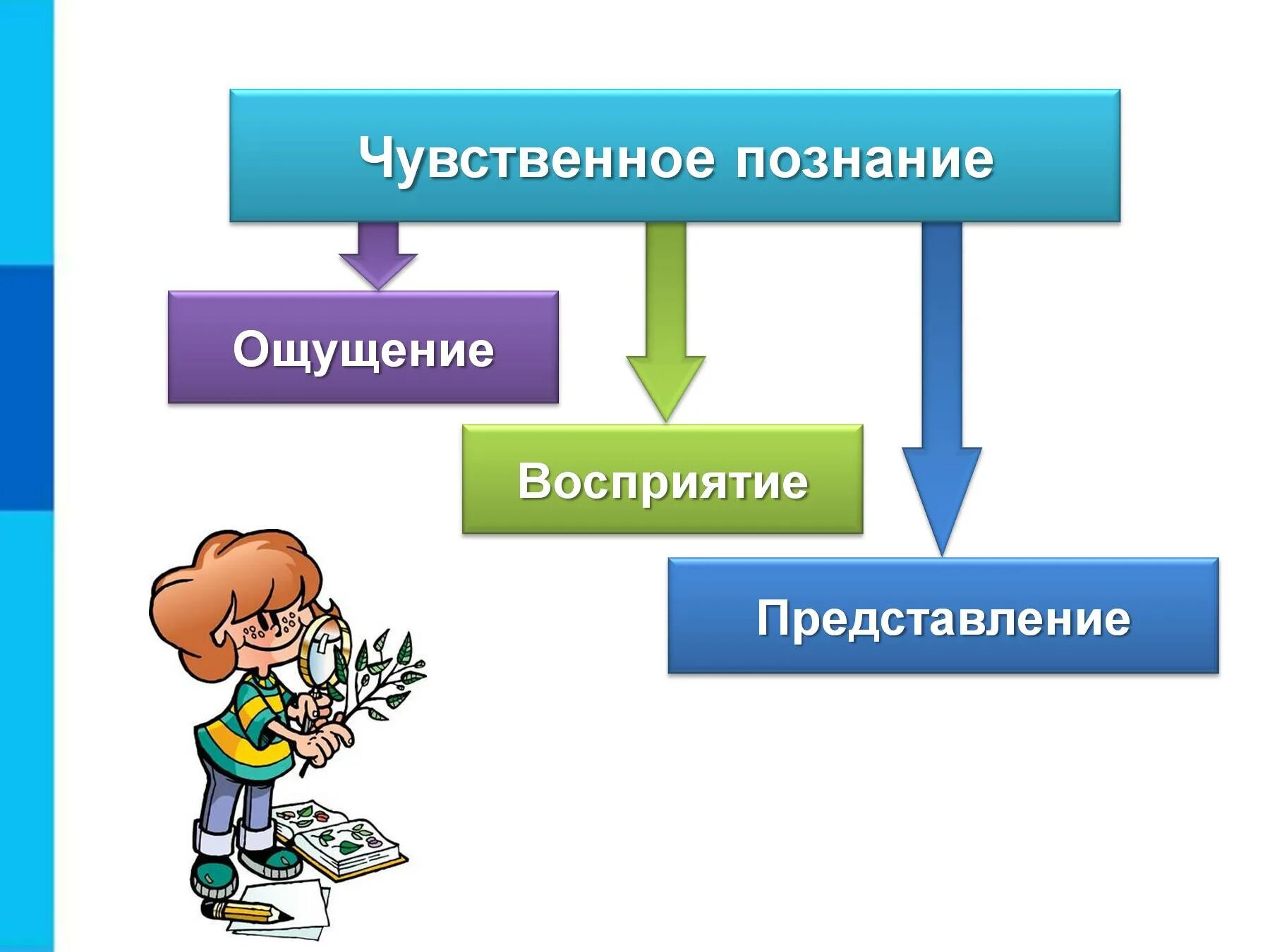 Чувственное познание

Ощущение

Восприятие

Представление